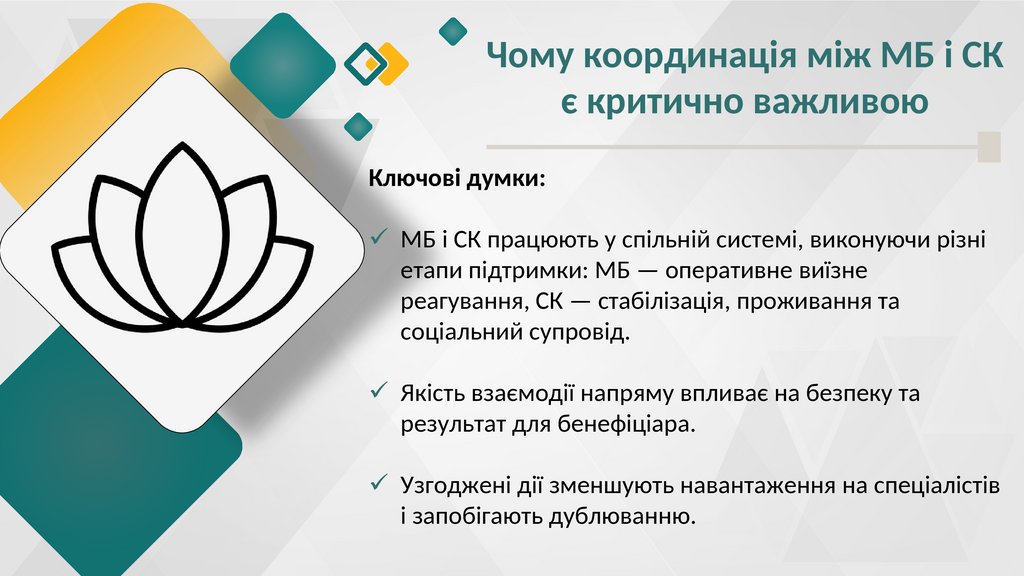 Чому координація між МБ і СК є критично важливою

Ключові думки:

✓ МБ і СК працюють у спільній системі, виконуючи різні етапи підтримки: МБ — оперативне виїзне реагування, СК — стабілізація, проживання та соціальний супровід.

✓ Якість взаємодії напряму впливає на безпеку та результат для бенефіціара.

✓ Узгоджені дії зменшують навантаження на спеціалістів і запобігають дублюванню.